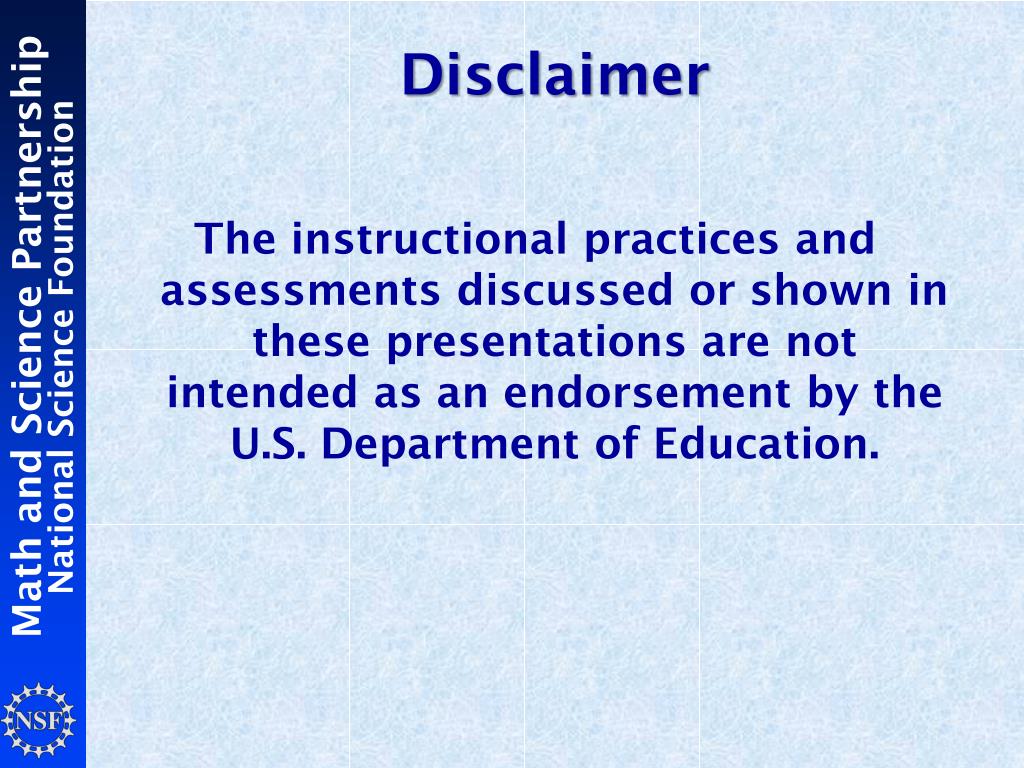 Math and Science Partnership
National Science Foundation

NSF

Disclaimer

The instructional practices and assessments discussed or shown in these presentations are not intended as an endorsement by the U.S. Department of Education.